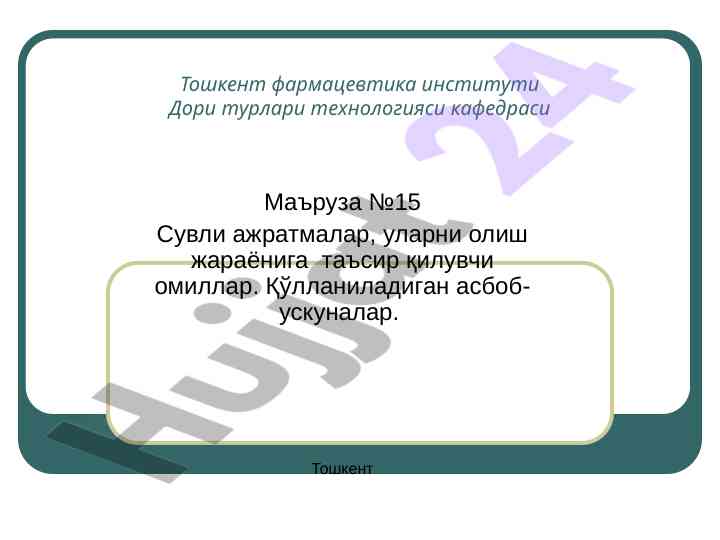 Тошкент фармацевтика институти
Дори турлари технологияси кафедраси

Маъруза №15
Сувли ажратмалар, уларни олиш жараёнига таъсир қилувчи омиллар. Қўлланиладиган асбоб-ускуналар.

Тошкент

Hujjat 24